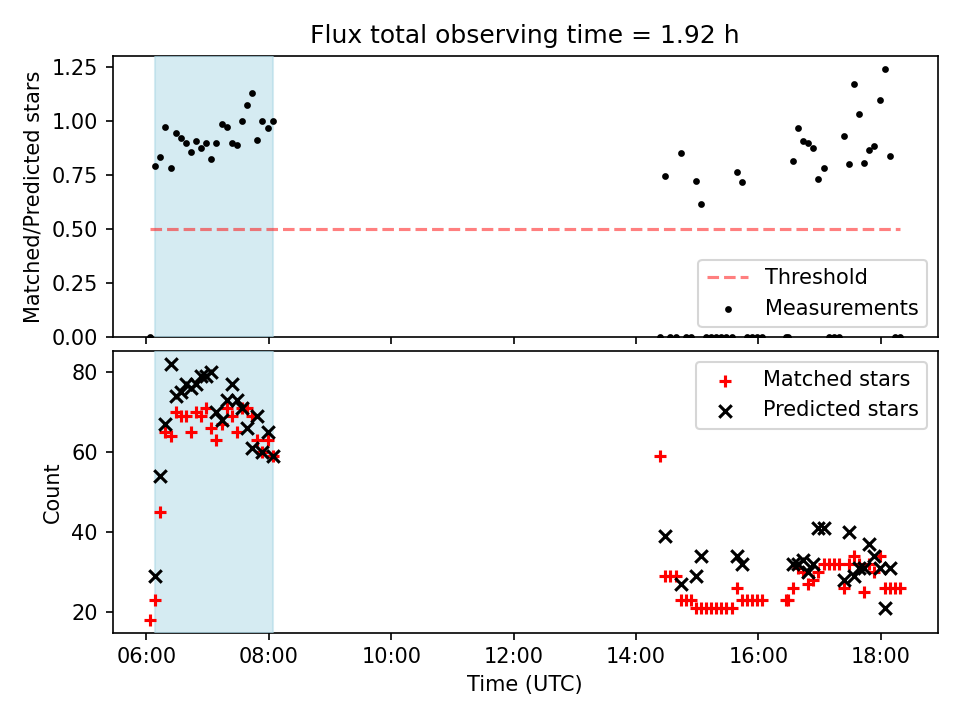 Flux total observing time = 1.92 h

Matched/Predicted stars

1.25
1.00
0.75
0.50
0.25
0.00

Threshold
Measurements

Count

80
60
40
20

Matched stars
Predicted stars

06:00
08:00
10:00
12:00
14:00
16:00
18:00

Time (UTC)